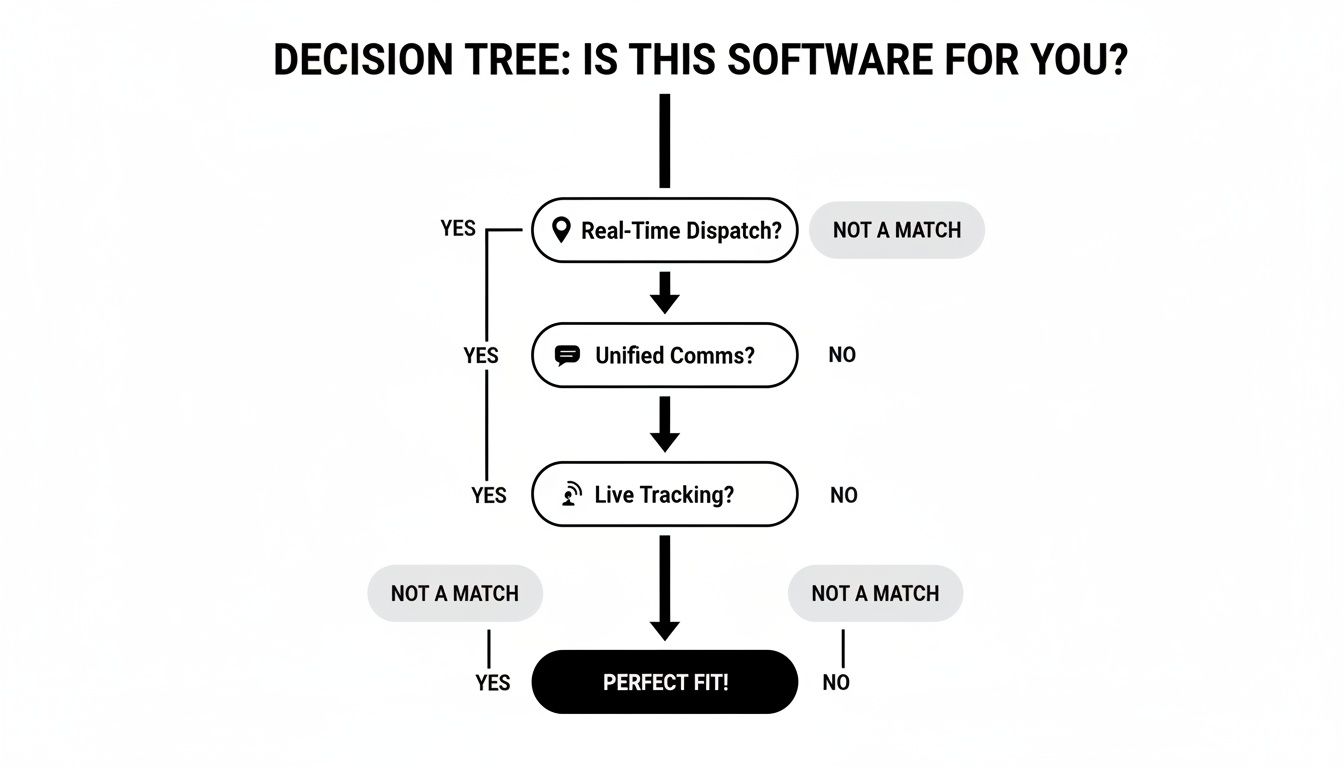 DECISION TREE: IS THIS SOFTWARE FOR YOU?

YES

Real-Time Dispatch?

NOT A MATCH

YES

Unified Comms?

NO

YES

Live Tracking?

NO

NOT A MATCH

NOT A MATCH

YES

PERFECT FIT!

NO